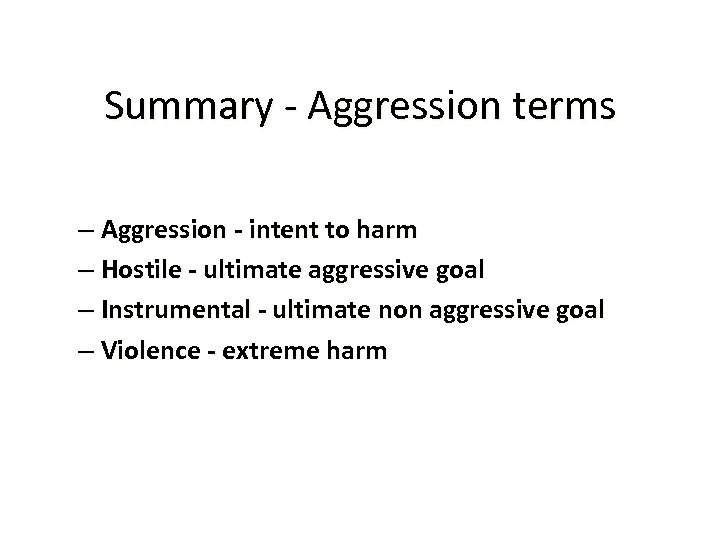 Summary - Aggression terms

– Aggression - intent to harm
– Hostile - ultimate aggressive goal
– Instrumental - ultimate non aggressive goal
– Violence - extreme harm